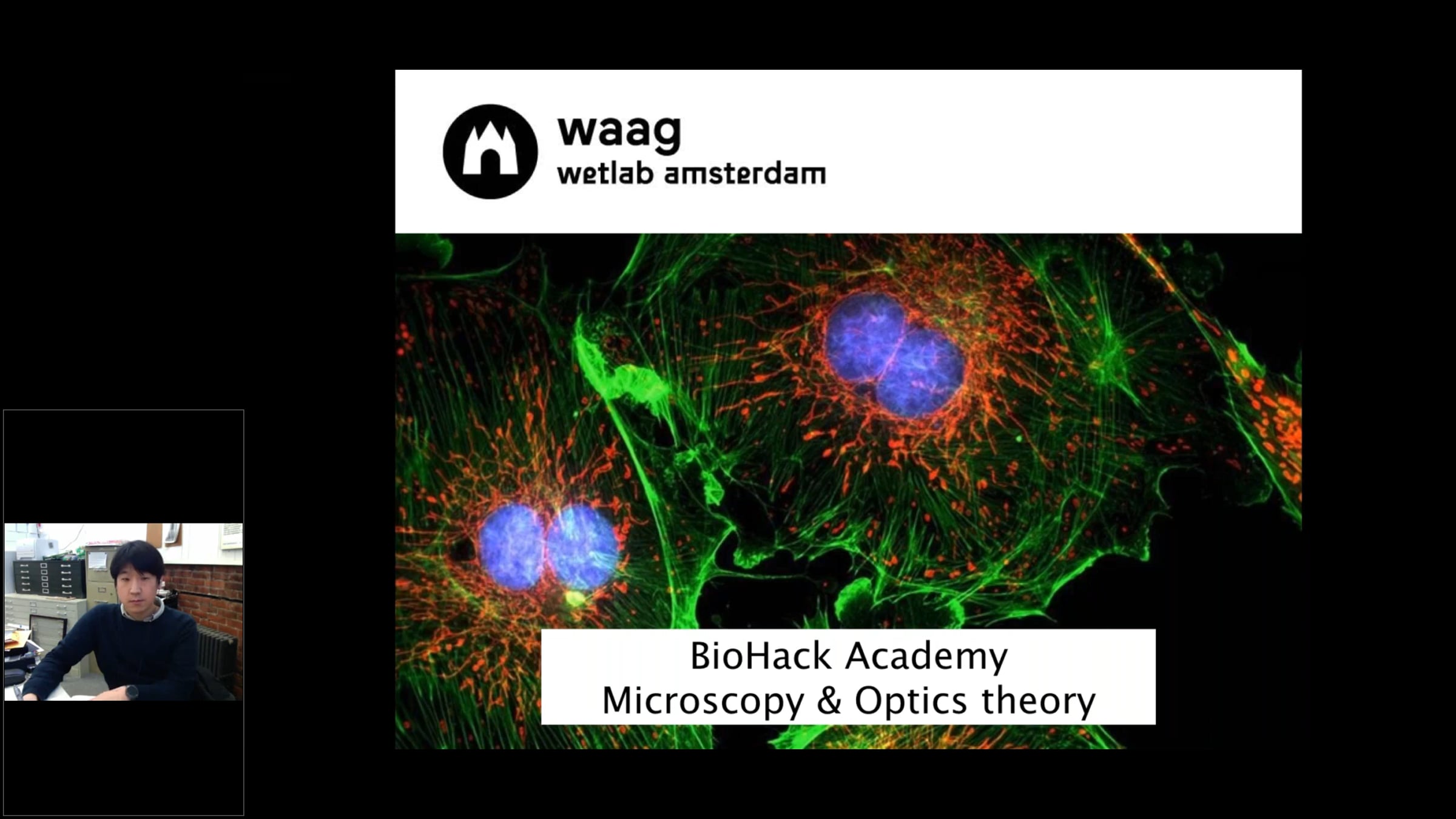 waag
wetlab amsterdam

BioHack Academy
Microscopy & Optics theory